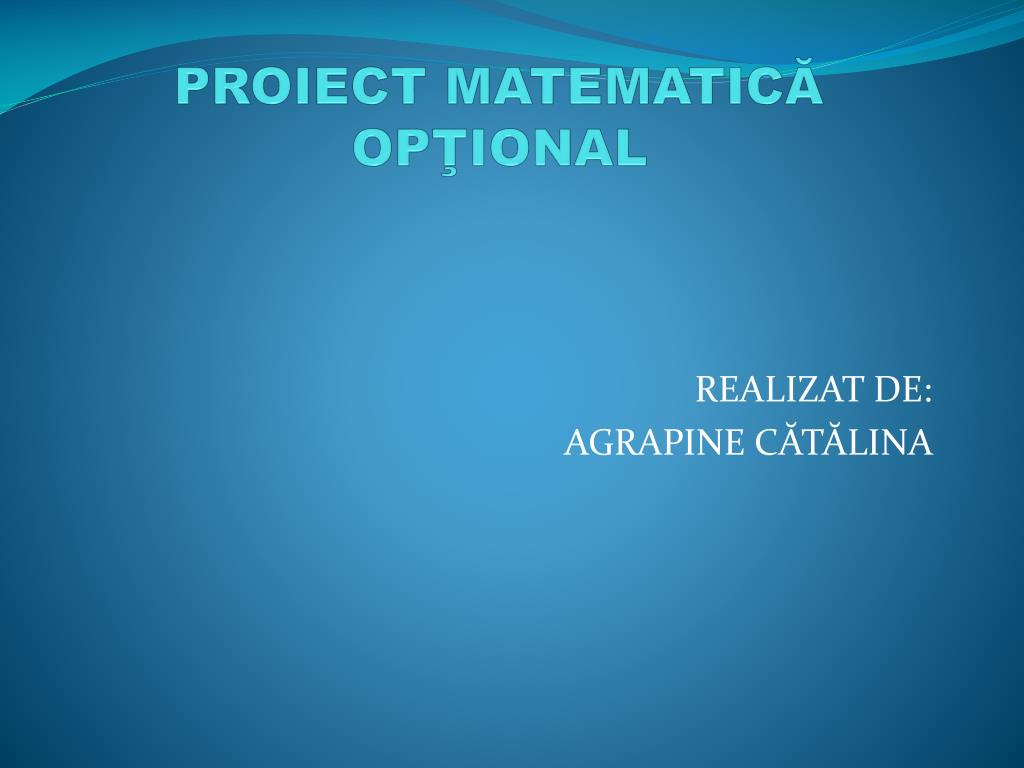 PROIECT MATEMATICĂ OPŢIONAL

REALIZAT DE:
AGRAPINE CĂTĂLINA